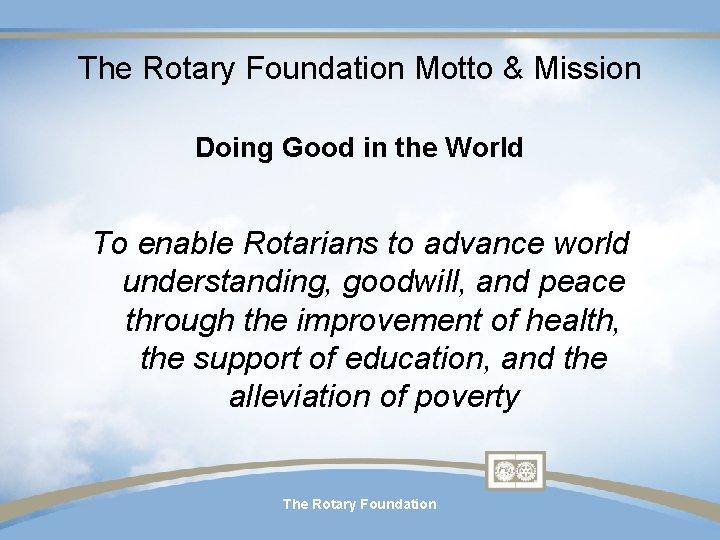 The Rotary Foundation Motto & Mission

Doing Good in the World

To enable Rotarians to advance world understanding, goodwill, and peace through the improvement of health, the support of education, and the alleviation of poverty

The Rotary Foundation